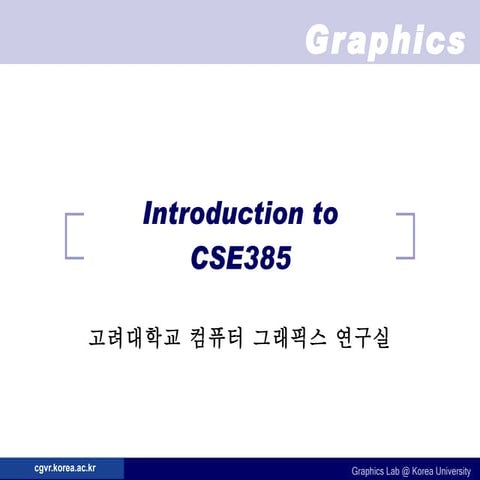 Graphics

Introduction to CSE385

고려대학교 컴퓨터 그래픽스 연구실

cgvr.korea.ac.kr

Graphics Lab @ Korea University